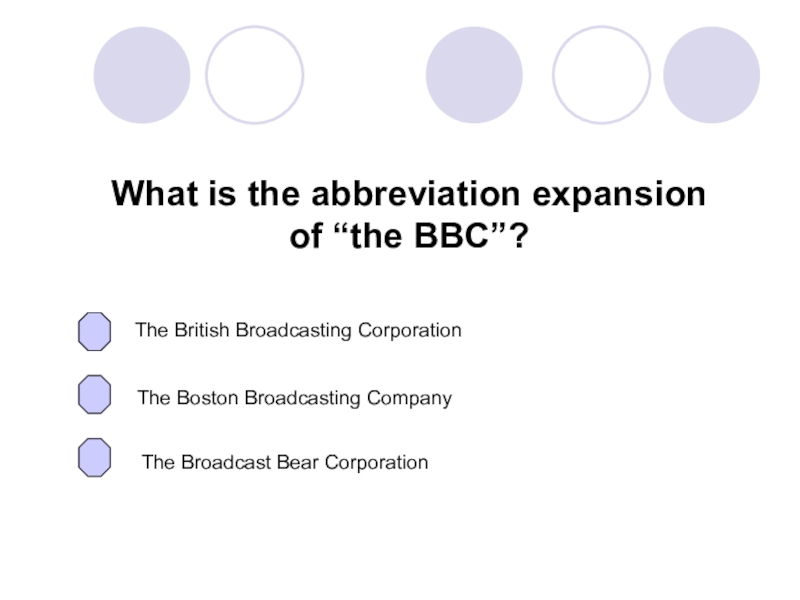 What is the abbreviation expansion of “the BBC”?

The British Broadcasting Corporation

The Boston Broadcasting Company

The Broadcast Bear Corporation